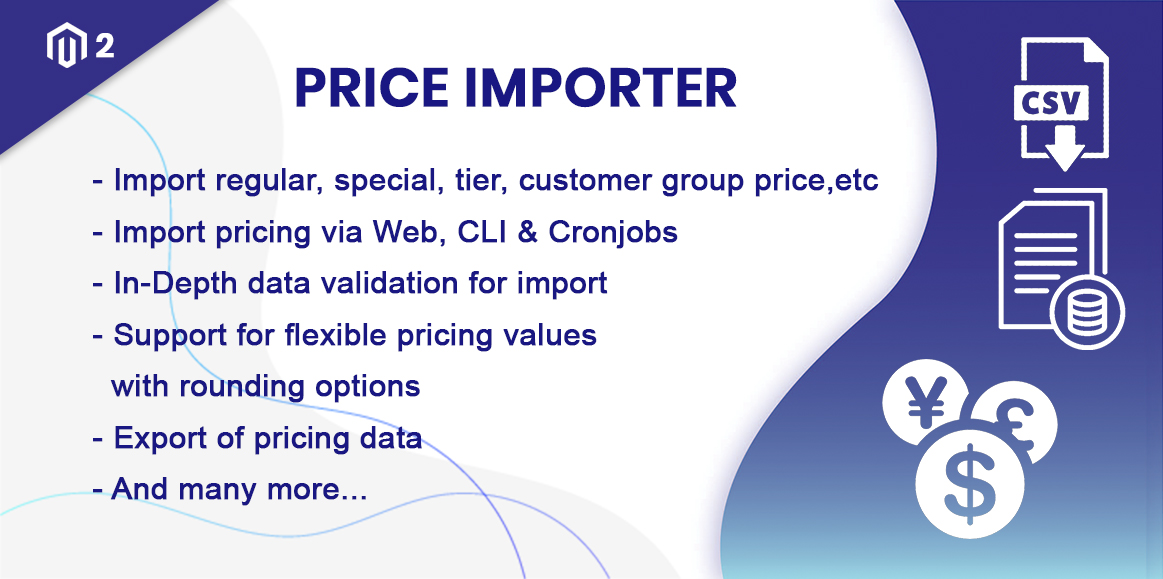 2

PRICE IMPORTER

- Import regular, special, tier, customer group price,etc
- Import pricing via Web, CLI & Cronjobs
- In-Depth data validation for import
- Support for flexible pricing values with rounding options
- Export of pricing data
- And many more...

CSV

¥ £ $